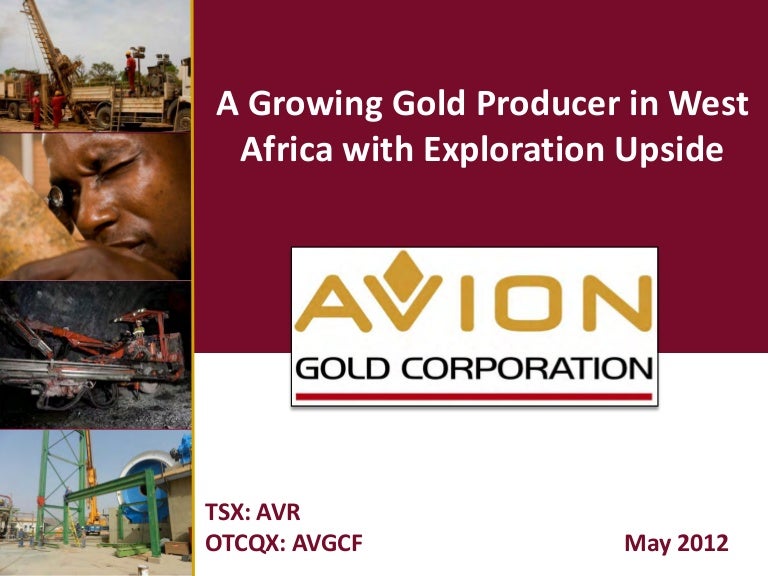 A Growing Gold Producer in West Africa with Exploration Upside

AVION
GOLD CORPORATION

TSX: AVR
OTCQX: AVGCF

May 2012